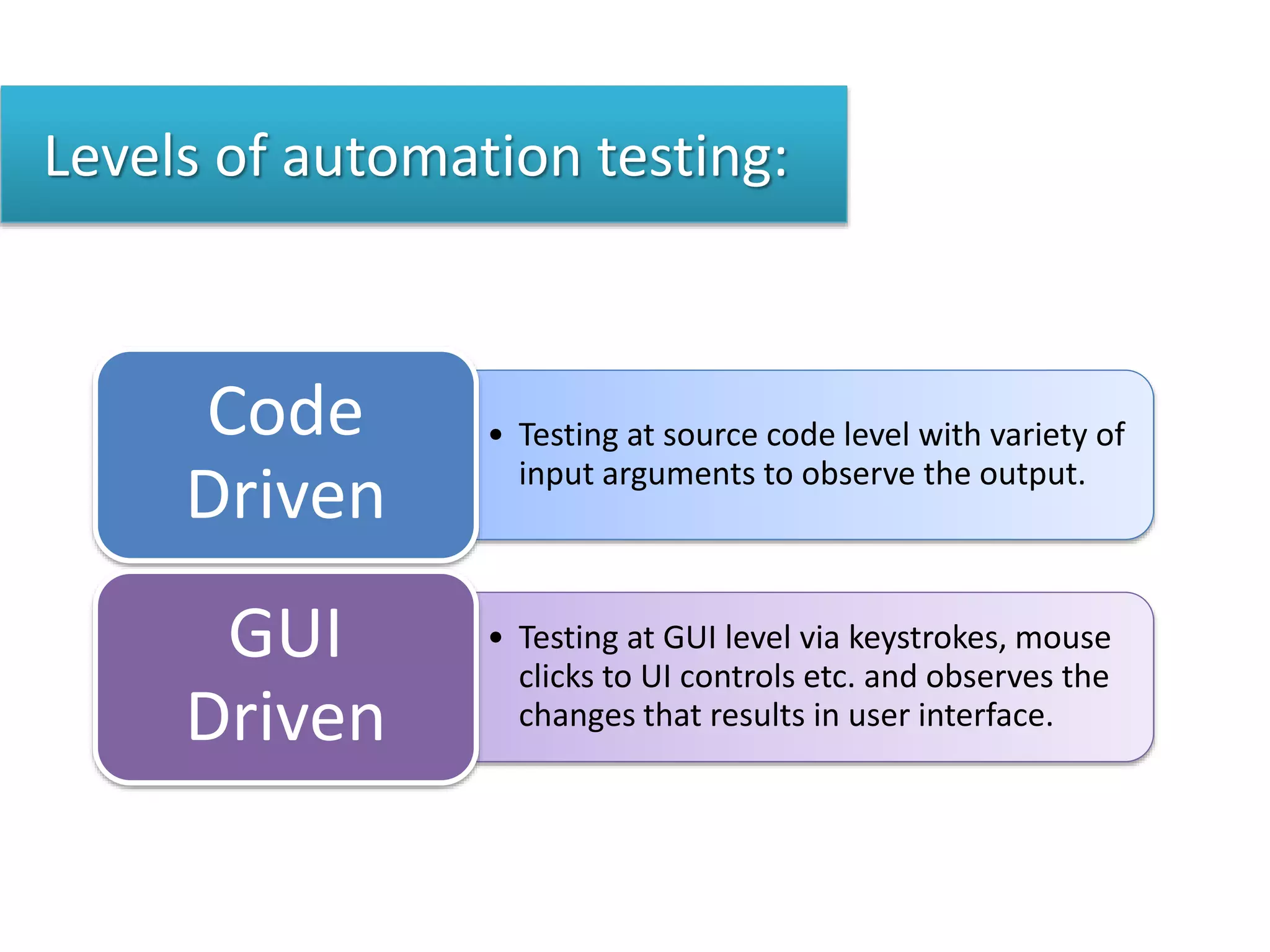 Levels of automation testing:

Code Driven

• Testing at source code level with variety of input arguments to observe the output.

GUI Driven

• Testing at GUI level via keystrokes, mouse clicks to UI controls etc. and observes the changes that results in user interface.